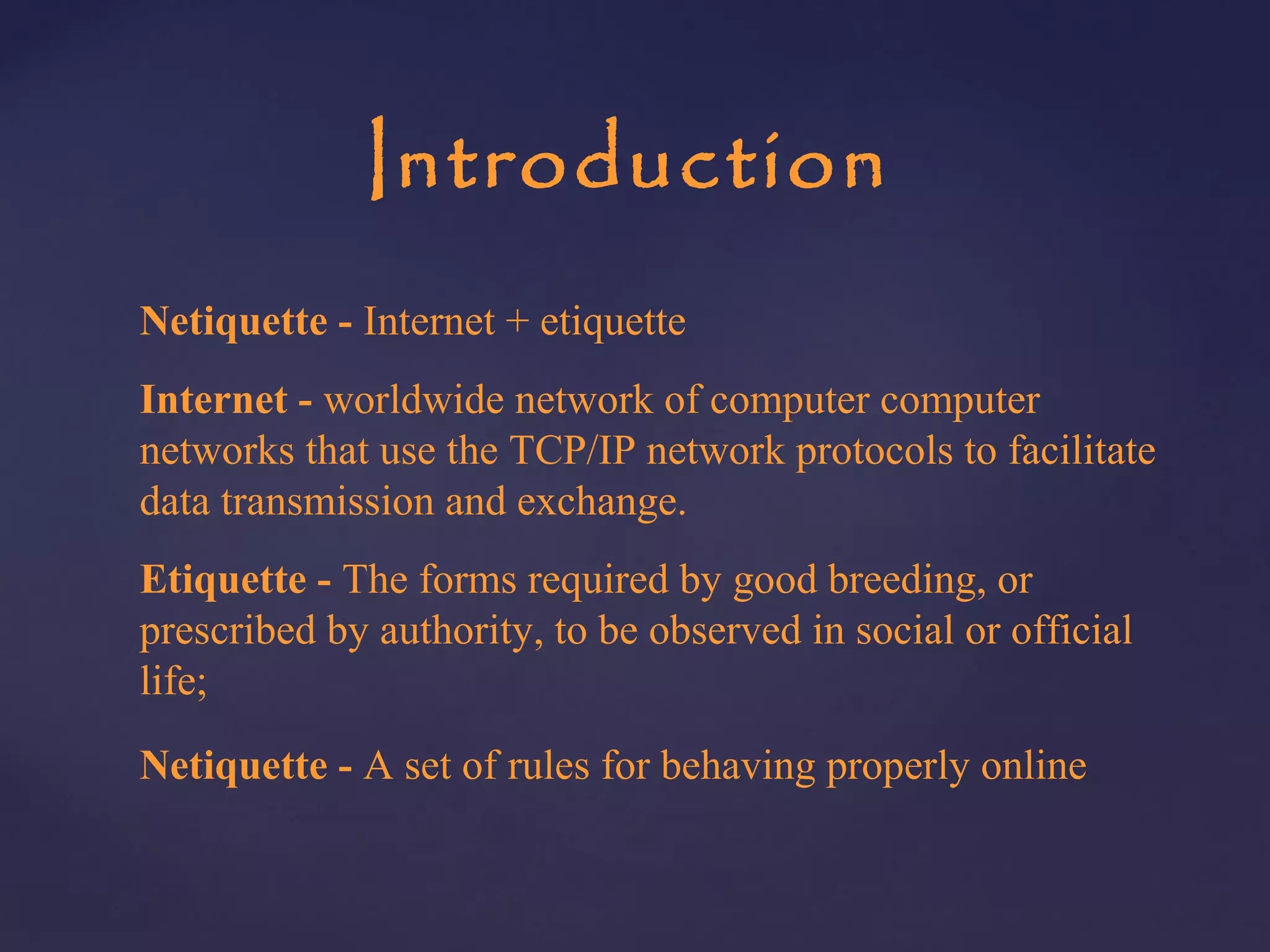 Introduction

Netiquette - Internet + etiquette

Internet - worldwide network of computer computer networks that use the TCP/IP network protocols to facilitate data transmission and exchange.

Etiquette - The forms required by good breeding, or prescribed by authority, to be observed in social or official life;

Netiquette - A set of rules for behaving properly online